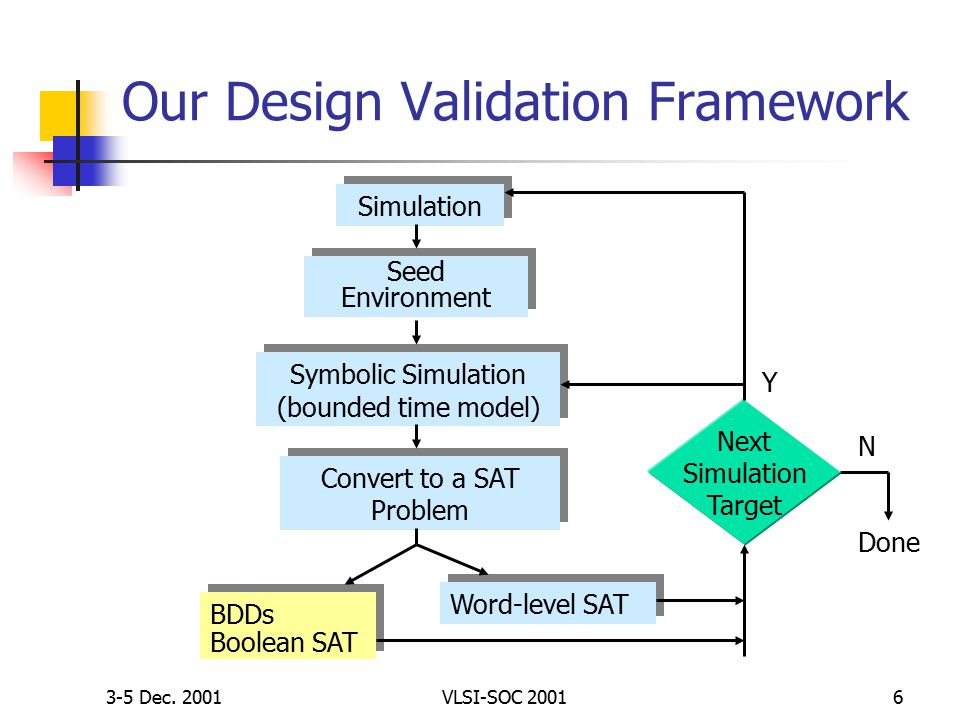 Our Design Validation Framework

Simulation

Seed Environment

Symbolic Simulation (bounded time model)

Convert to a SAT Problem

BDDs Boolean SAT

Word-level SAT

Y

Next Simulation Target

N

Done

3-5 Dec. 2001

VLSI-SOC 2001

6